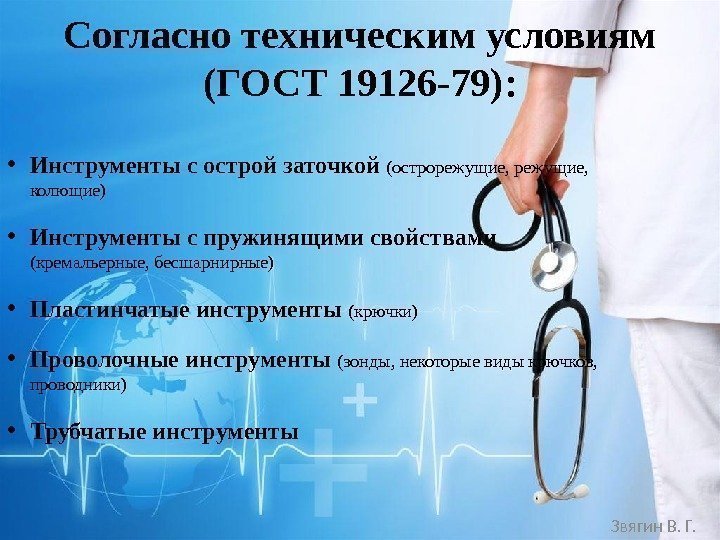 Согласно техническим условиям (ГОСТ 19126-79):

• Инструменты с острой заточкой (острорежущие, режущие, колющие)

• Инструменты с пружинящими свойствами (кремальерные, бесшарнирные)

• Пластинчатые инструменты (крючки)

• Проволочные инструменты (зонды, некоторые виды крючков, проводники)

• Трубчатые инструменты

Звягин В. Г.